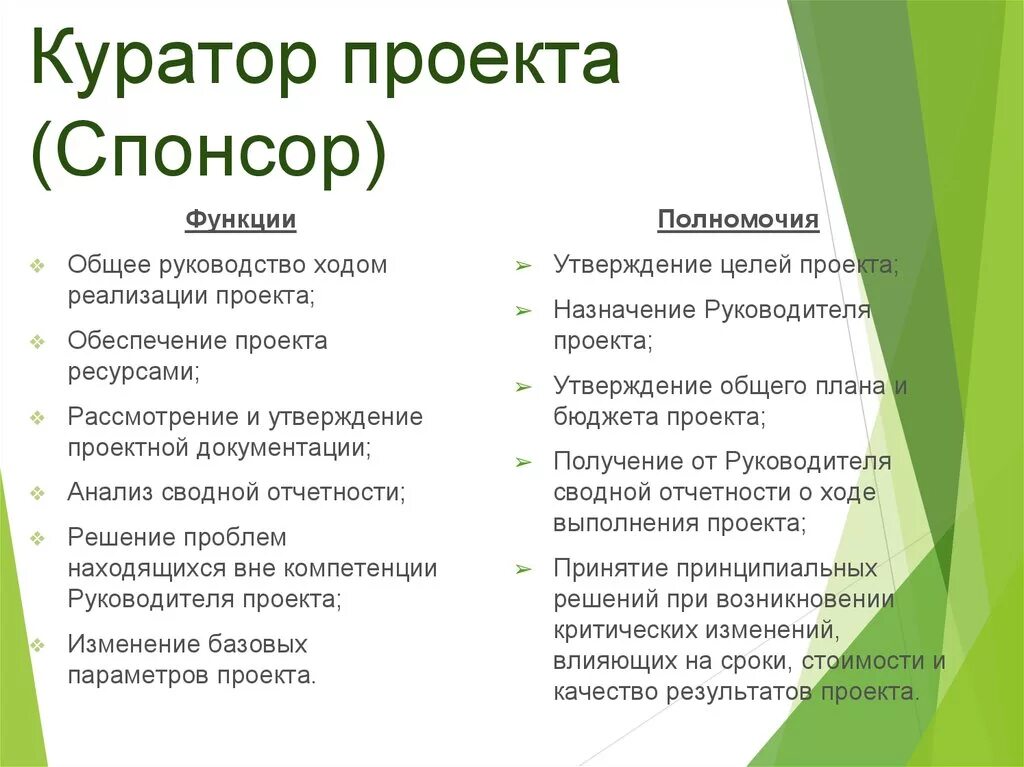 Куратор проекта (Спонсор)

Функции

❖ Общее руководство ходом реализации проекта;
❖ Обеспечение проекта ресурсами;
❖ Рассмотрение и утверждение проектной документации;
❖ Анализ сводной отчетности;
❖ Решение проблем находящихся вне компетенции Руководителя проекта;
❖ Изменение базовых параметров проекта.

Полномочия

➢ Утверждение целей проекта;
➢ Назначение Руководителя проекта;
➢ Утверждение общего плана и бюджета проекта;
➢ Получение от Руководителя сводной отчетности о ходе выполнения проекта;
➢ Принятие принципиальных решений при возникновении критических изменений, влияющих на сроки, стоимости и качество результатов проекта.